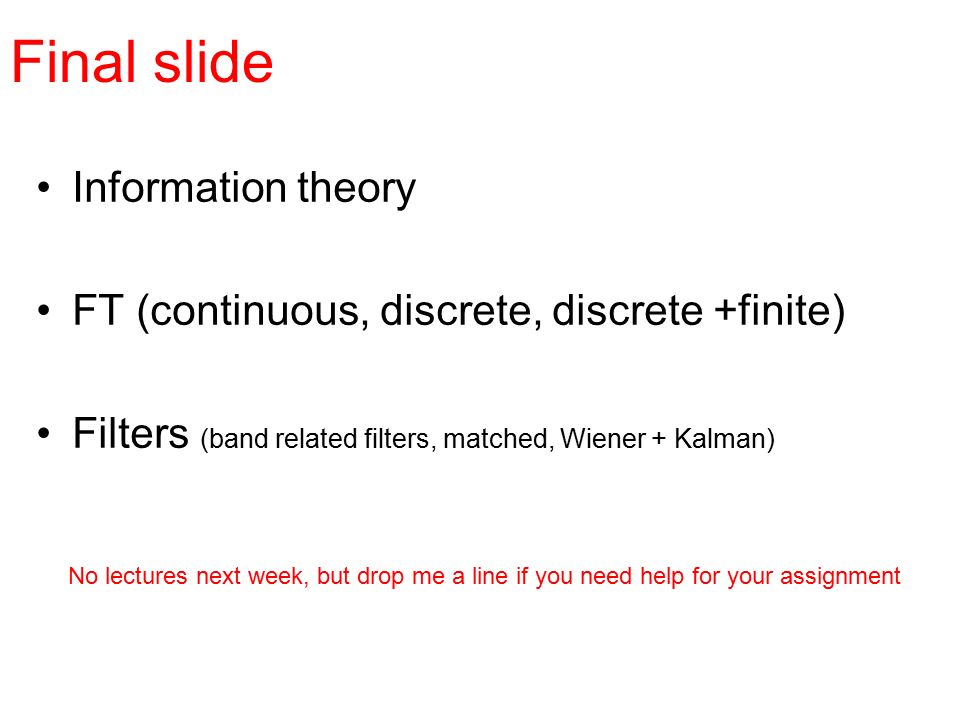 Final slide

• Information theory

• FT (continuous, discrete, discrete +finite)

• Filters (band related filters, matched, Wiener + Kalman)

No lectures next week, but drop me a line if you need help for your assignment